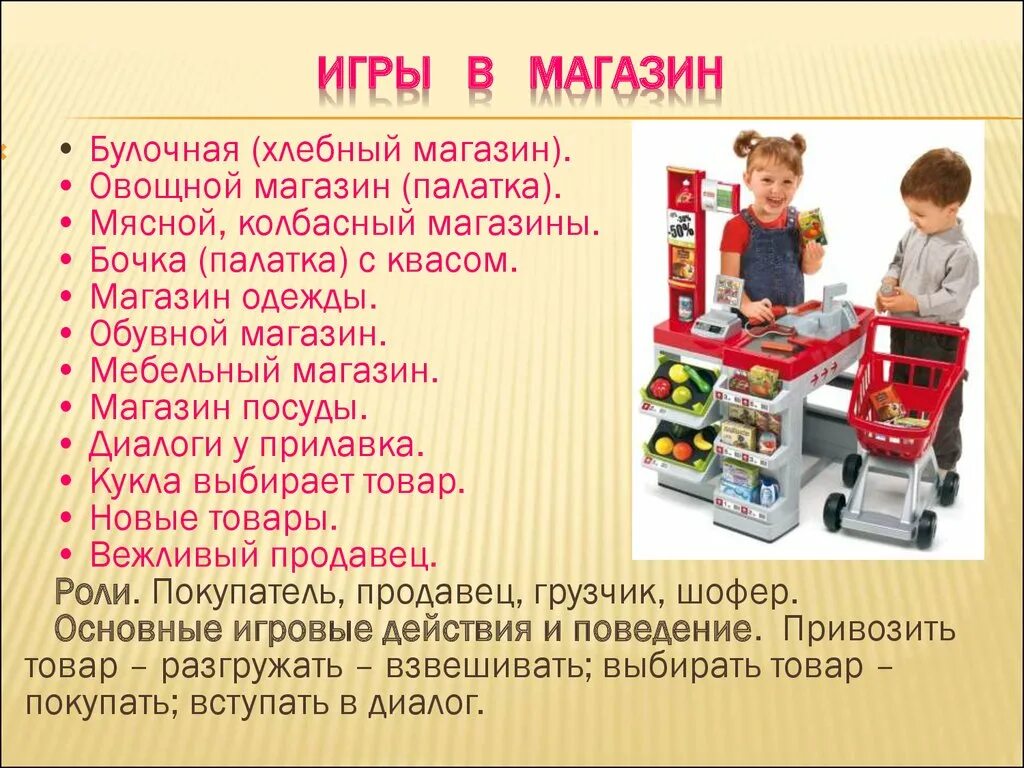 ИГРЫ В МАГАЗИН

• Булочная (хлебный магазин).
• Овощной магазин (палатка).
• Мясной, колбасный магазины.
• Бочка (палатка) с квасом.
• Магазин одежды.
• Обувной магазин.
• Мебельный магазин.
• Магазин посуды.
• Диалоги у прилавка.
• Кукла выбирает товар.
• Новые товары.
• Вежливый продавец.

Роли. Покупатель, продавец, грузчик, шофер.

Основные игровые действия и поведение. Привозить товар – разгружать – взвешивать; выбирать товар – покупать; вступать в диалог.

-50%